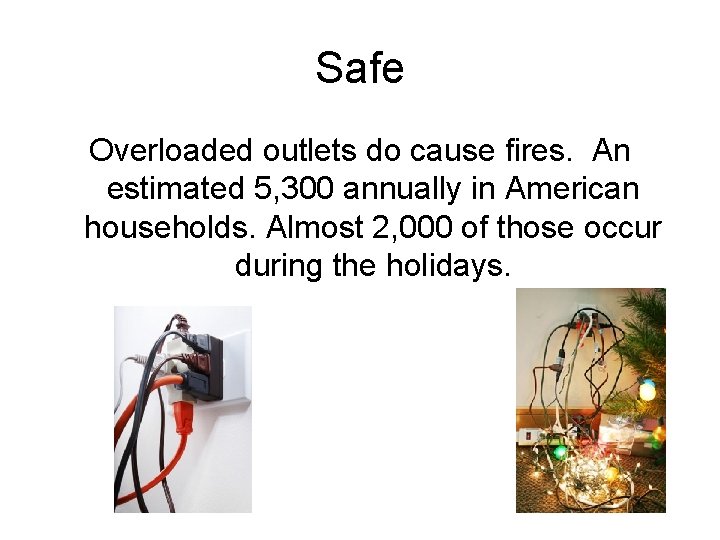 Safe

Overloaded outlets do cause fires. An estimated 5,300 annually in American households. Almost 2,000 of those occur during the holidays.